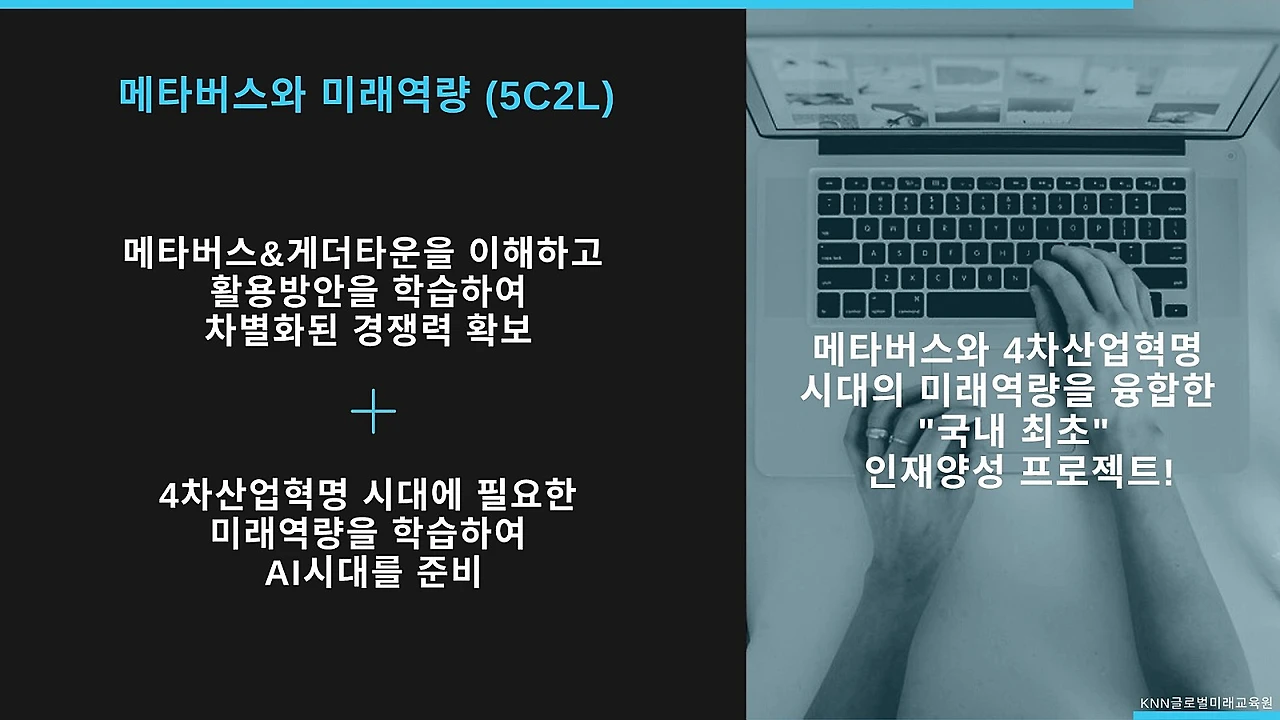 메타버스와 미래역량 (5C2L)

메타버스&게더타운을 이해하고 활용방안을 학습하여 차별화된 경쟁력 확보

+

4차산업혁명 시대에 필요한 미래역량을 학습하여 AI시대를 준비

메타버스와 4차산업혁명 시대의 미래역량을 융합한 "국내 최초" 인재양성 프로젝트!

KNN글로벌미래교육원